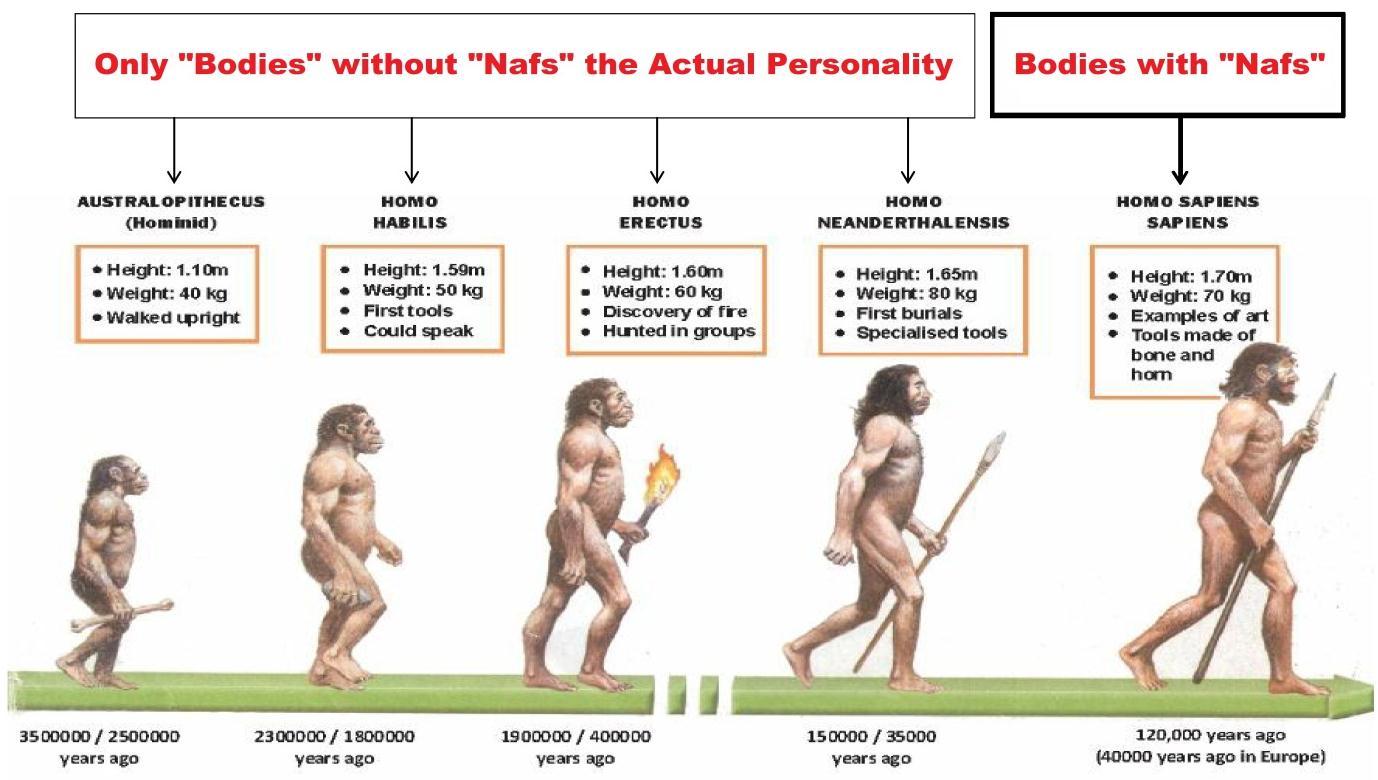 Only "Bodies" without "Nafs" the Actual Personality

Bodies with "Nafs"

AUSTRALOPITHECUS
(Hominid)

- Height: 1.10m
- Weight: 40 kg
- Walked upright

HOMO
HABILIS

- Height: 1.59m
- Weight: 50 kg
- First tools
- Could speak

HOMO
ERECTUS

- Height: 1.60m
- Weight: 60 kg
- Discovery of fire
- Hunted in groups

HOMO
NEANDERTHALENSIS

- Height: 1.65m
- Weight: 80 kg
- First burials
- Specialised tools

HOMO SAPIENS
SAPIENS

- Height: 1.70m
- Weight: 70 kg
- Examples of art
- Tools made of bone and horn

3500000 / 2500000
years ago

2300000 / 1800000
years ago

1900000 / 400000
years ago

150000 / 35000
years ago

120,000 years ago
(40000 years ago in Europe)